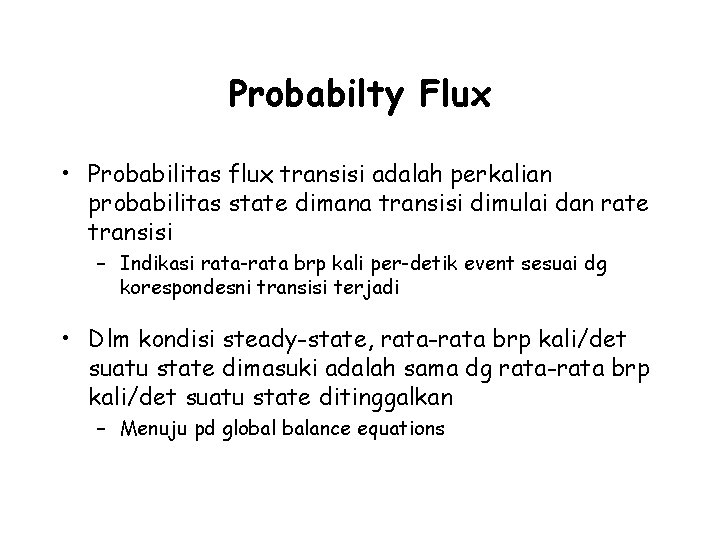 Probabilty Flux

• Probabilitas flux transisi adalah perkalian probabilitas state dimana transisi dimulai dan rate transisi
– Indikasi rata-rata brp kali per-detik event sesuai dg korespondesni transisi terjadi

• Dlm kondisi steady-state, rata-rata brp kali/det suatu state dimasuki adalah sama dg rata-rata brp kali/det suatu state ditinggalkan
– Menuju pd global balance equations